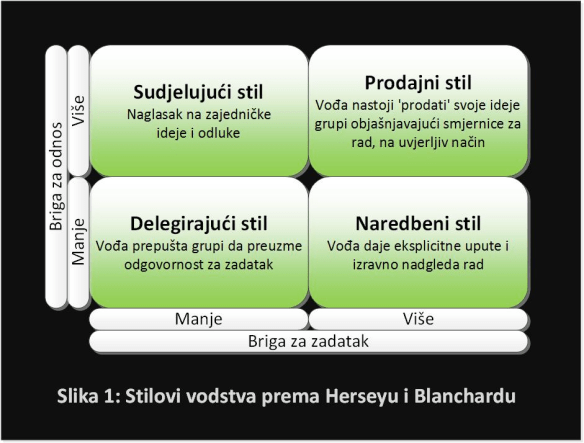 Briga za odnos

Više

Manje

Sudjelujući stil
Naglasak na zajedničke ideje i odluke

Prodajni stil
Vođa nastoji 'prodati' svoje ideje grupi objašnjavajući smjernice za rad, na uvjerljiv način

Delegirajući stil
Vođa prepušta grupi da preuzme odgovornost za zadatak

Naredbeni stil
Vođa daje eksplicitne upute i izravno nadgleda rad

Manje

Više

Briga za zadatak

Slika 1: Stilovi vodstva prema Herseyu i Blanchardu